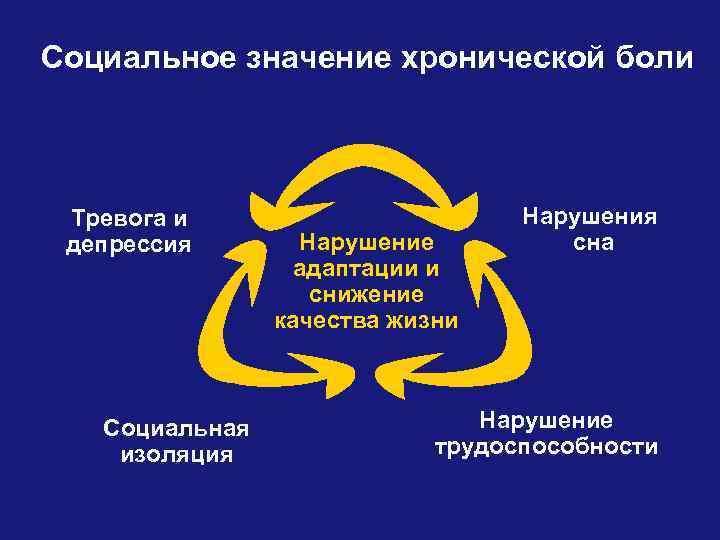 Социальное значение хронической боли

Тревога и депрессия

Нарушение адаптации и снижение качества жизни

Нарушения сна

Социальная изоляция

Нарушение трудоспособности